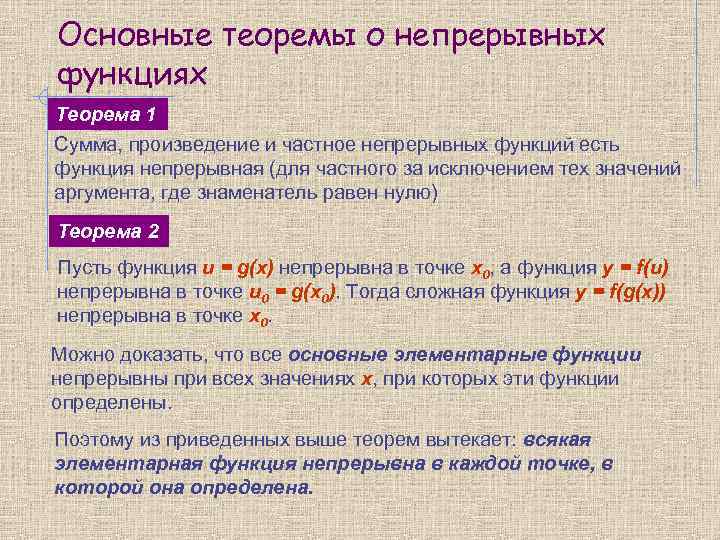 Основные теоремы о непрерывных функциях

Теорема 1

Сумма, произведение и частное непрерывных функций есть функция непрерывная (для частного за исключением тех значений аргумента, где знаменатель равен нулю)

Теорема 2

Пусть функция $u = g(x)$ непрерывна в точке $x_0$, а функция $y = f(u)$ непрерывна в точке $u_0 = g(x_0)$. Тогда сложная функция $y = f(g(x))$ непрерывна в точке $x_0$.

Можно доказать, что все основные элементарные функции непрерывны при всех значениях $x$, при которых эти функции определены.

Поэтому из приведенных выше теорем вытекает: всякая элементарная функция непрерывна в каждой точке, в которой она определена.